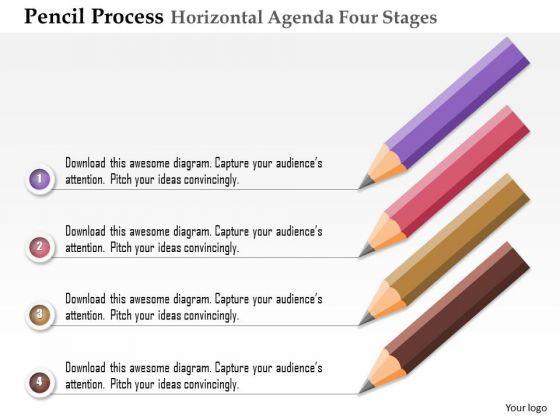 Pencil Process Horizontal Agenda Four Stages

1

Download this awesome diagram. Capture your audience's attention. Pitch your ideas convincingly.

2

Download this awesome diagram. Capture your audience's attention. Pitch your ideas convincingly.

3

Download this awesome diagram. Capture your audience's attention. Pitch your ideas convincingly.

4

Download this awesome diagram. Capture your audience's attention. Pitch your ideas convincingly.

Your logo